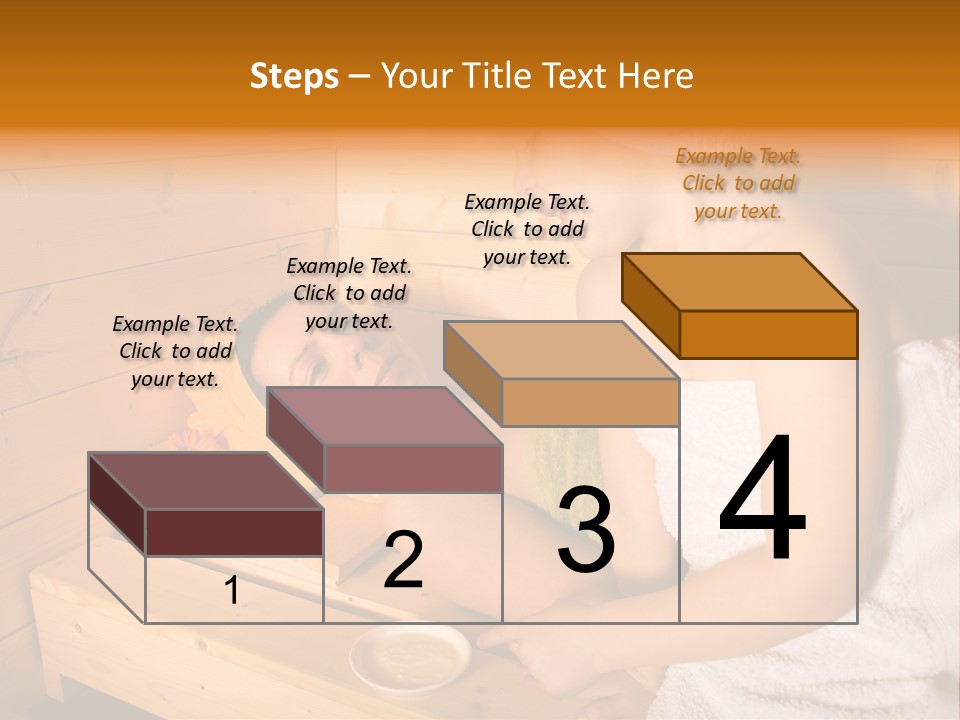 Steps – Your Title Text Here

Example Text. Click to add your text.

Example Text. Click to add your text.

Example Text. Click to add your text.

Example Text. Click to add your text.

1

2

3

4